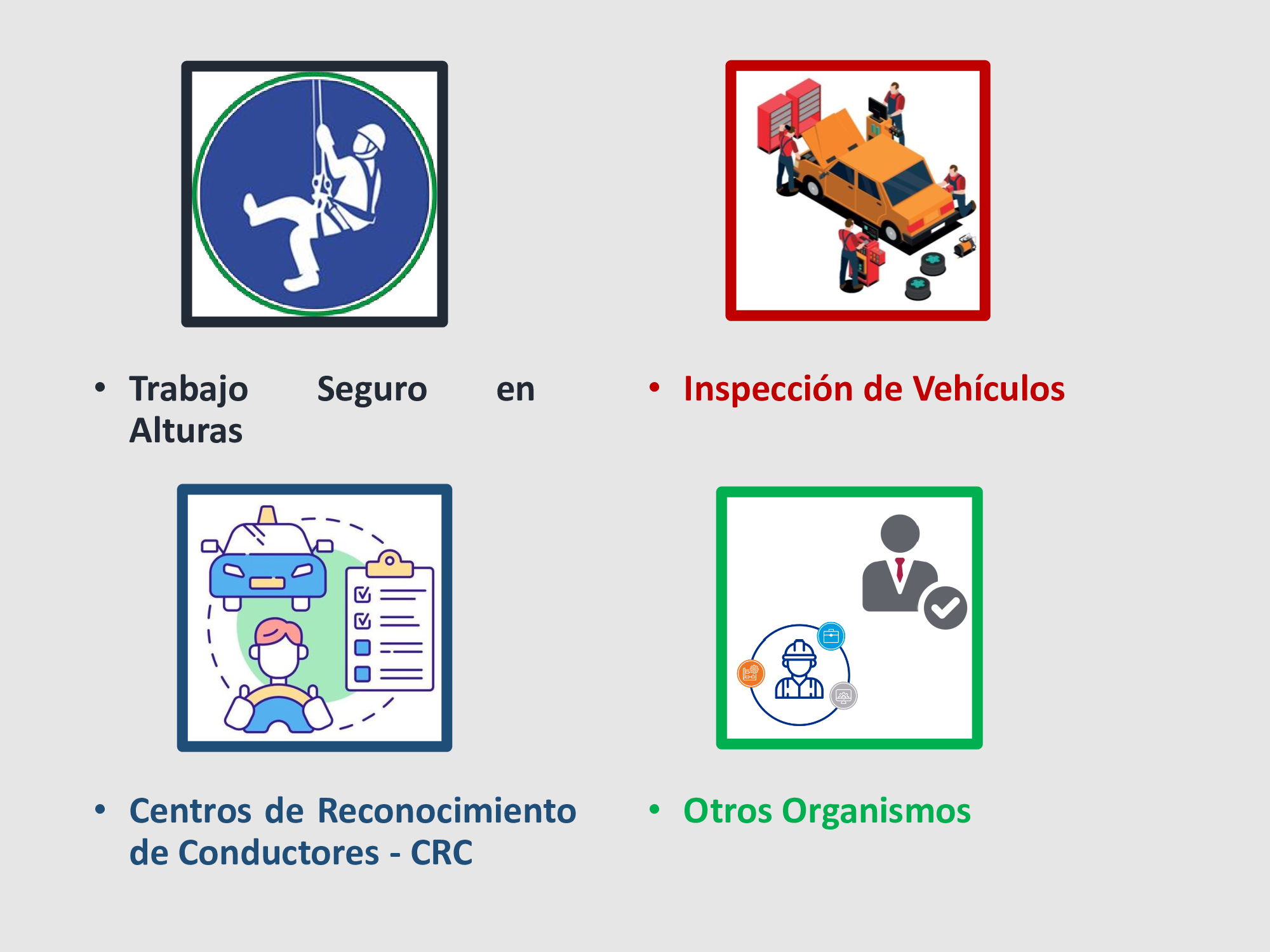 • Trabajo Seguro en Alturas

• Inspección de Vehículos

• Centros de Reconocimiento de Conductores - CRC

• Otros Organismos